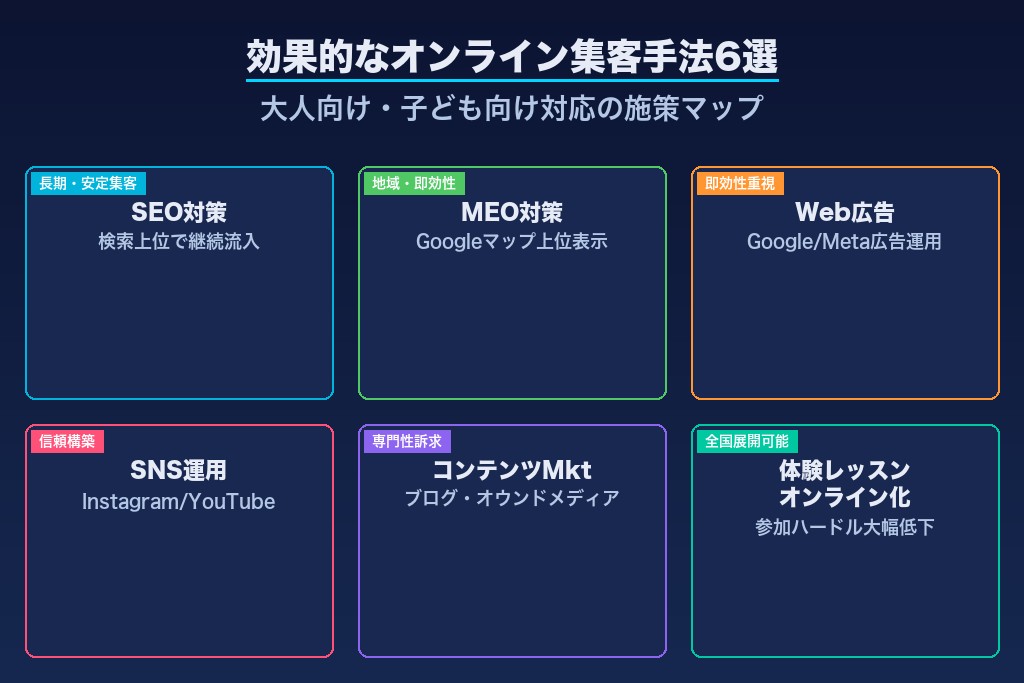 効果的なオンライン集客手法6選

大人向け・子ども向け対応の施策マップ

長期・安定集客
SEO対策
検索上位で継続流入

地域・即効性
MEO対策
Googleマップ上位表示

即効性重視
Web広告
Google/Meta広告運用

信頼構築
SNS運用
Instagram/YouTube

専門性訴求
コンテンツMkt
ブログ・オウンドメディア

全国展開可能
体験レッスン
オンライン化
参加ハードル大幅低下